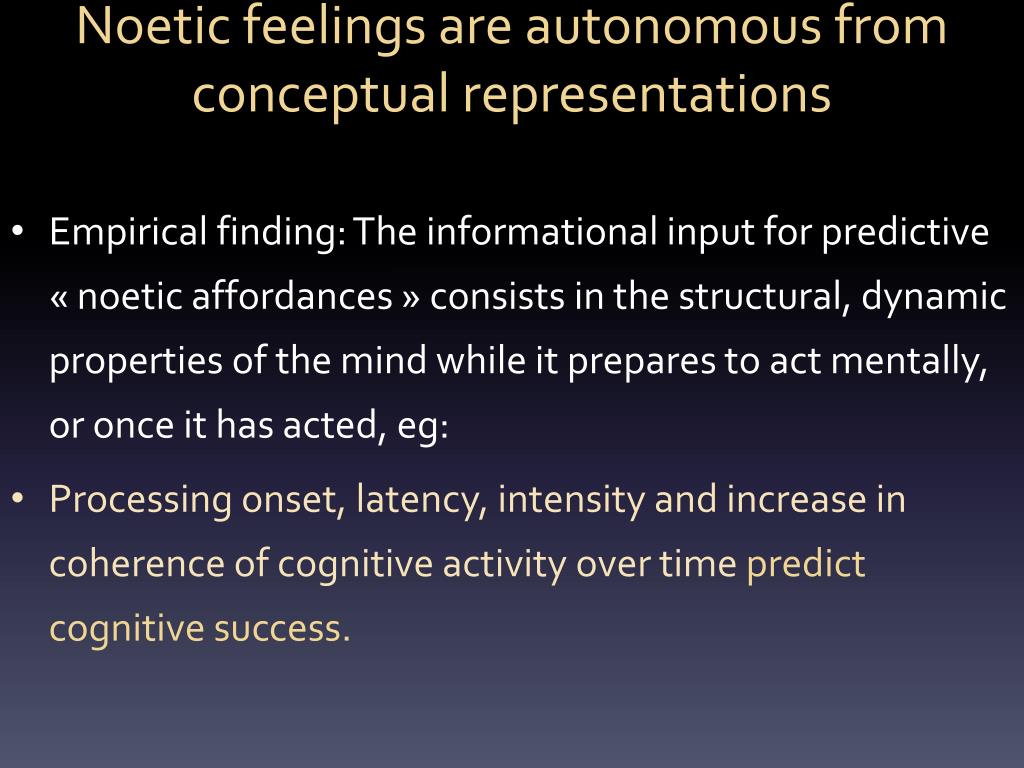 Noetic feelings are autonomous from conceptual representations

• Empirical finding: The informational input for predictive « noetic affordances » consists in the structural, dynamic properties of the mind while it prepares to act mentally, or once it has acted, eg:

• Processing onset, latency, intensity and increase in coherence of cognitive activity over time predict cognitive success.